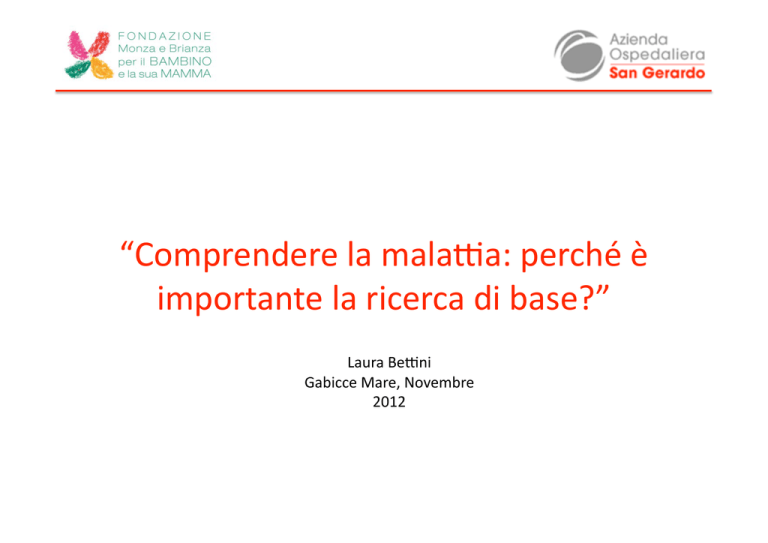 FONDAZIONE
Monza e Brianza
per il BAMBINO
e la sua MAMMA

Azienda
Ospedaliera
San Gerardo

“Comprendere la malattia: perché è importante la ricerca di base?”

Laura Bettini
Gabicce Mare, Novembre
2012